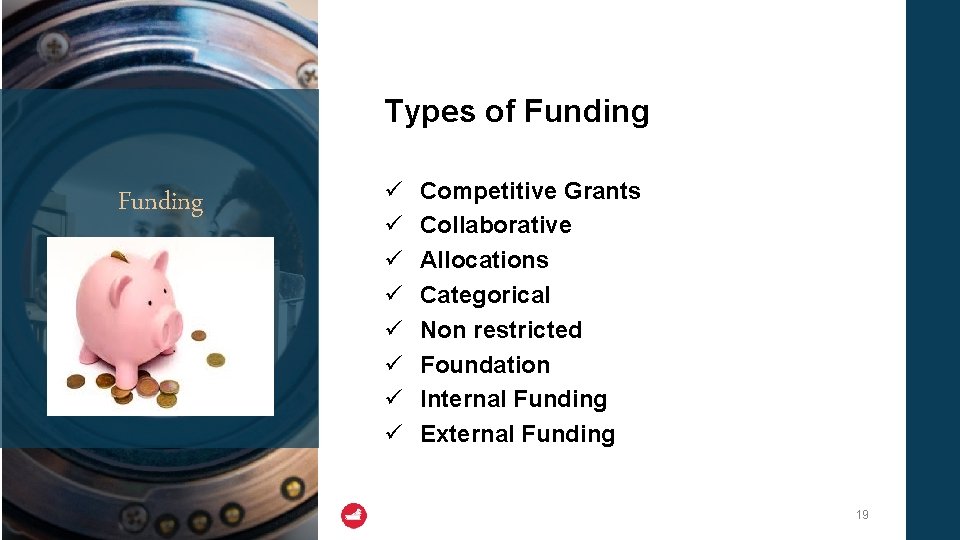 Funding

Types of Funding

✓ Competitive Grants
✓ Collaborative
✓ Allocations
✓ Categorical
✓ Non restricted
✓ Foundation
✓ Internal Funding
✓ External Funding

19